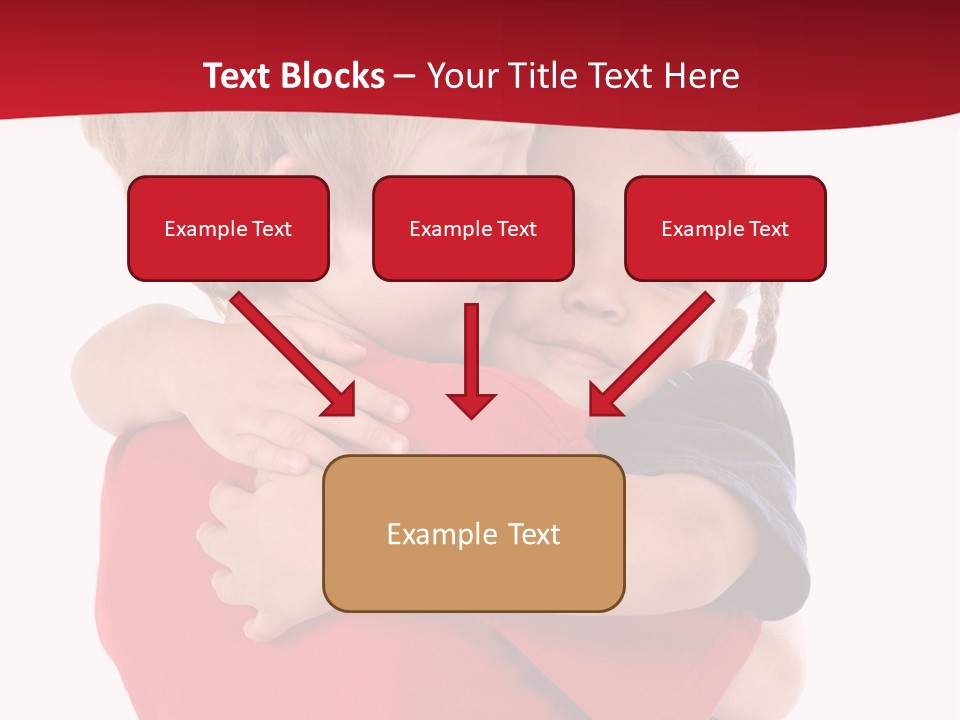 Text Blocks – Your Title Text Here

Example Text

Example Text

Example Text

Example Text